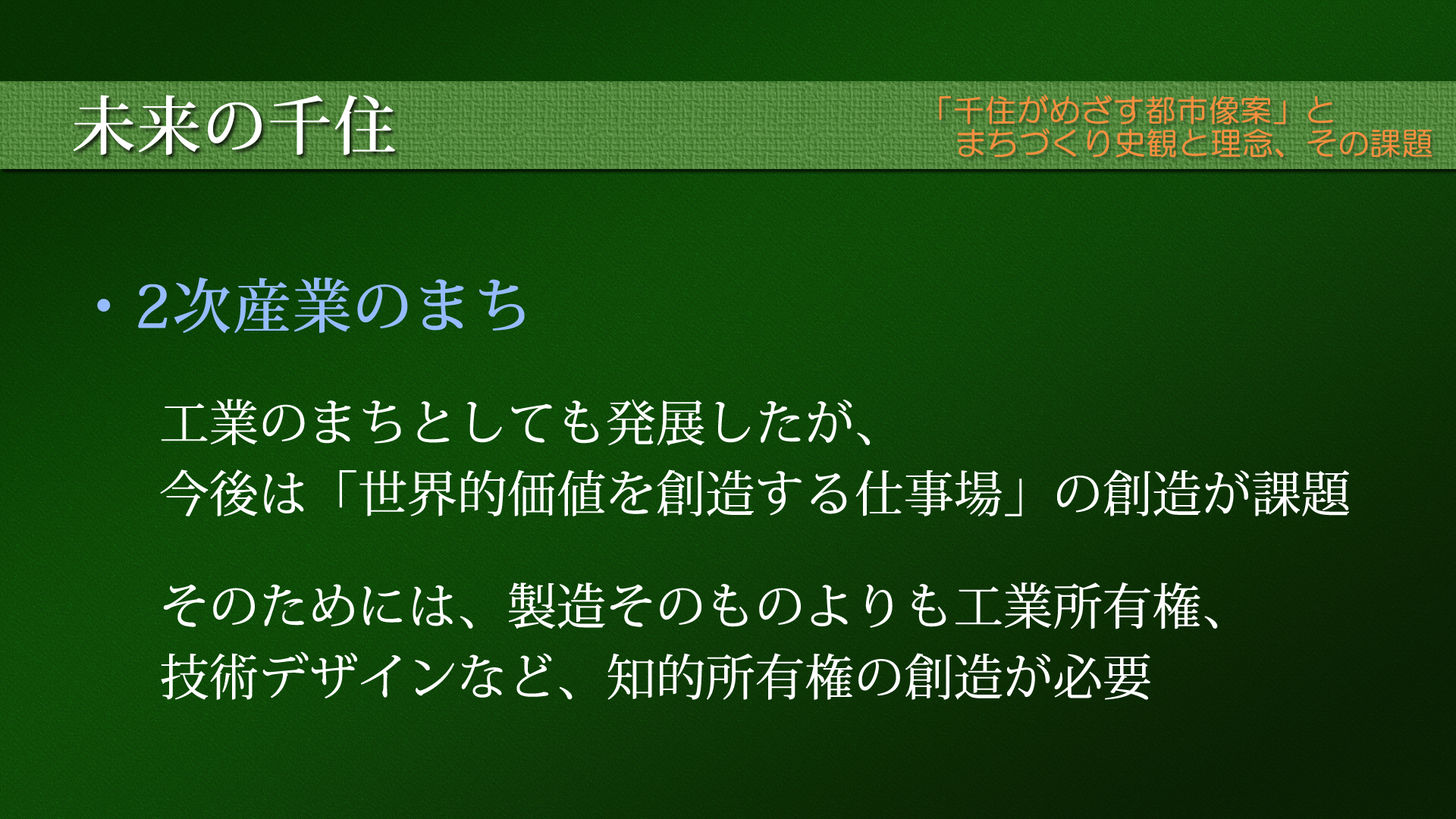 未来の千住

「千住がめざす都市像案」と
まちづくり史観と理念、その課題

・2次産業のまち

工業のまちとしても発展したが、
今後は「世界的価値を創造する仕事場」の創造が課題

そのためには、製造そのものよりも工業所有権、
技術デザインなど、知的所有権の創造が必要